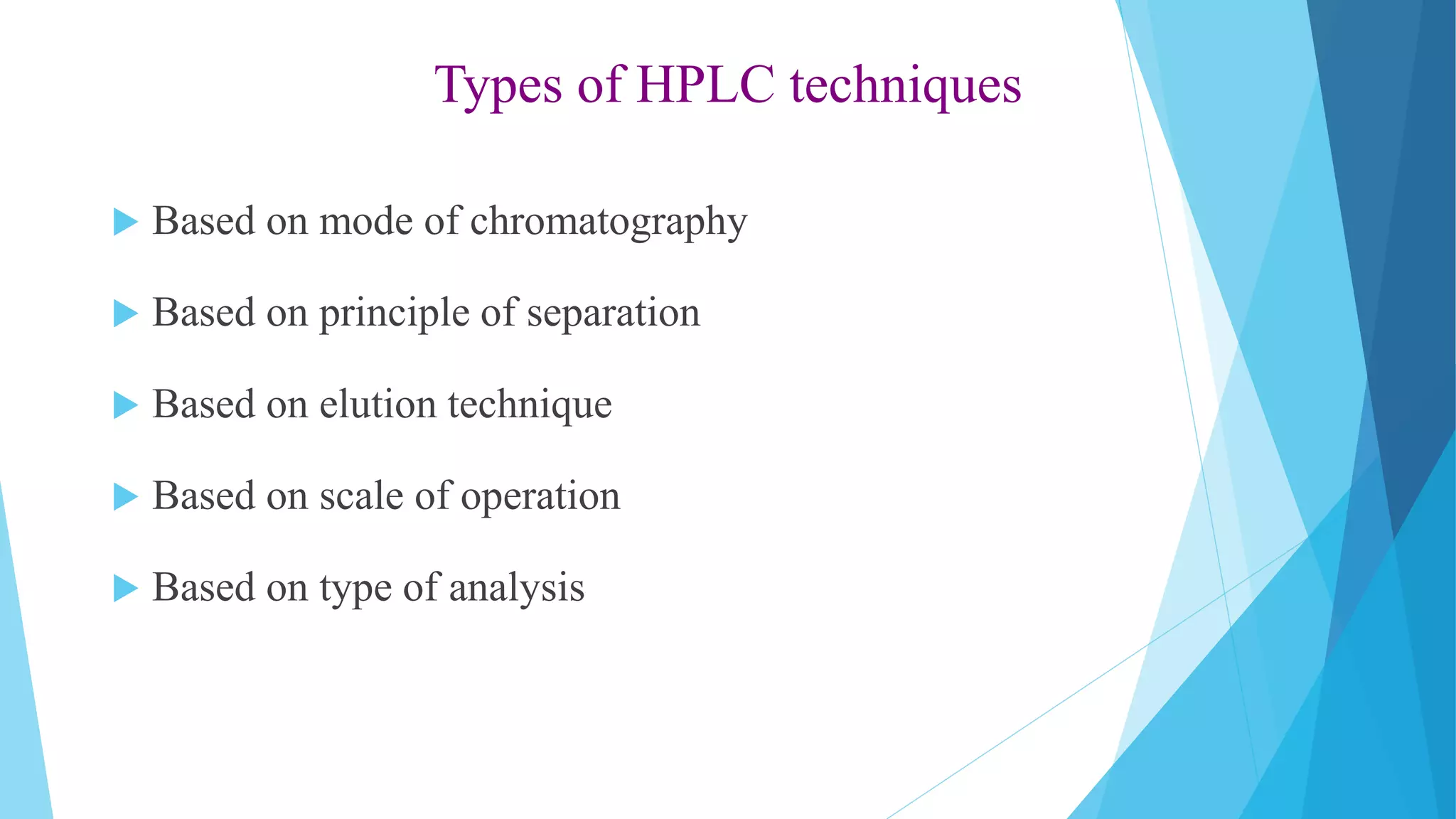 Types of HPLC techniques

Based on mode of chromatography

Based on principle of separation

Based on elution technique

Based on scale of operation

Based on type of analysis